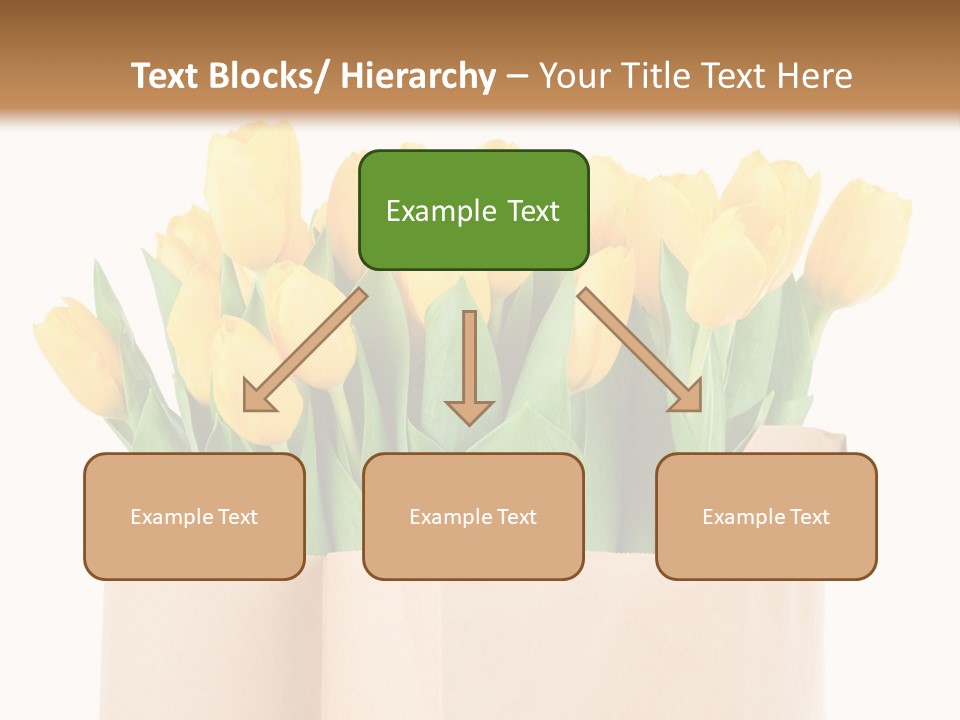 Text Blocks/ Hierarchy – Your Title Text Here

Example Text

Example Text

Example Text

Example Text